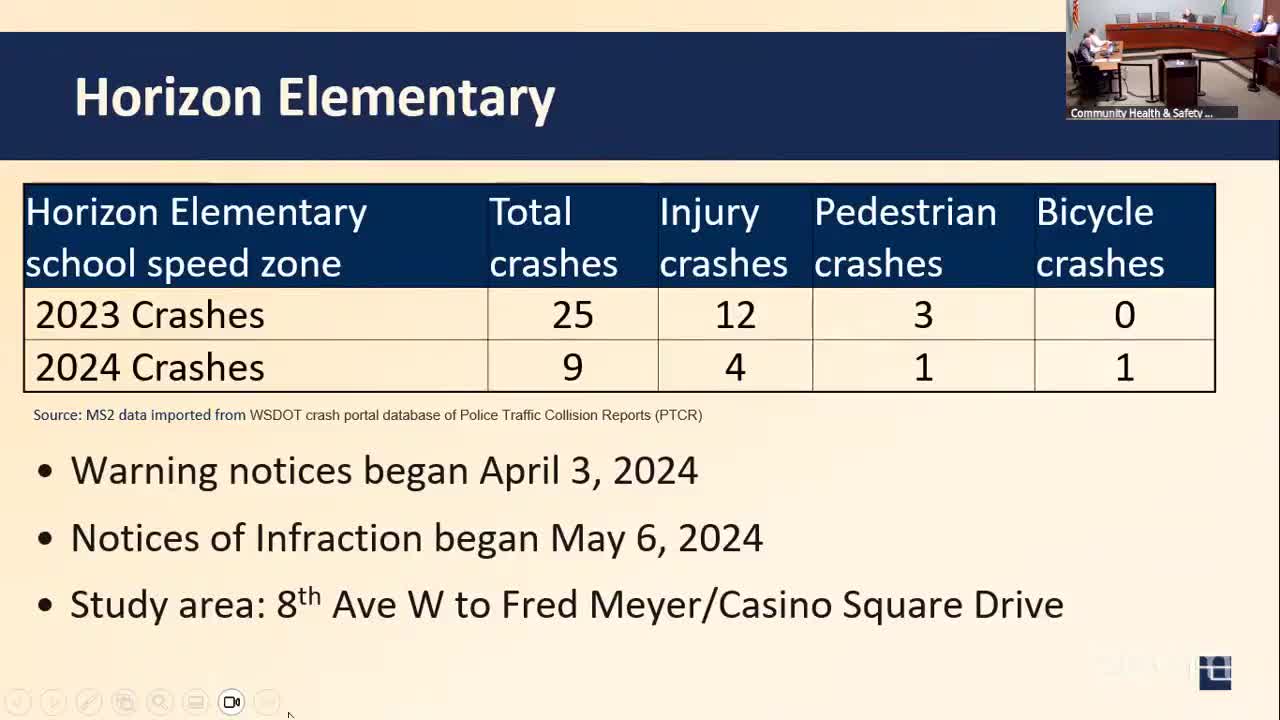 Horizon Elementary

Community Health & Safety ...

| Horizon Elementary school speed zone | Total crashes | Injury crashes | Pedestrian crashes | Bicycle crashes |
|---|---|---|---|---|
| 2023 Crashes | 25 | 12 | 3 | 0 |
| 2024 Crashes | 9 | 4 | 1 | 1 |

Source: MS2 data imported from WSDOT crash portal database of Police Traffic Collision Reports (PTCR)

• Warning notices began April 3, 2024

• Notices of Infraction began May 6, 2024

• Study area: 8$^{th}$ Ave W to Fred Meyer/Casino Square Drive